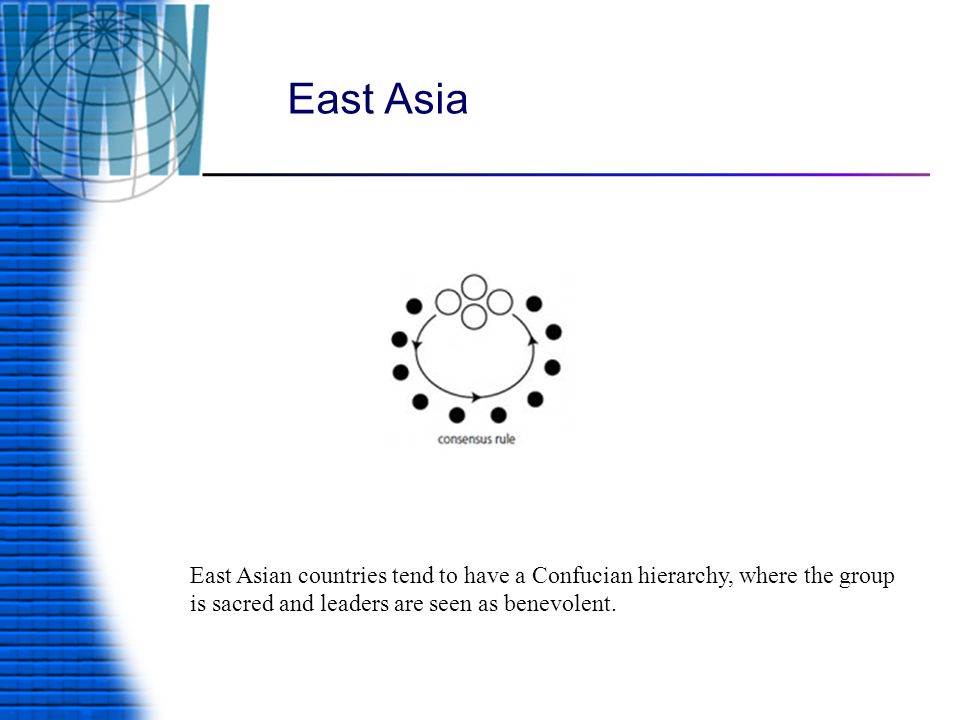 WWW

East Asia

consensus rule

East Asian countries tend to have a Confucian hierarchy, where the group is sacred and leaders are seen as benevolent.